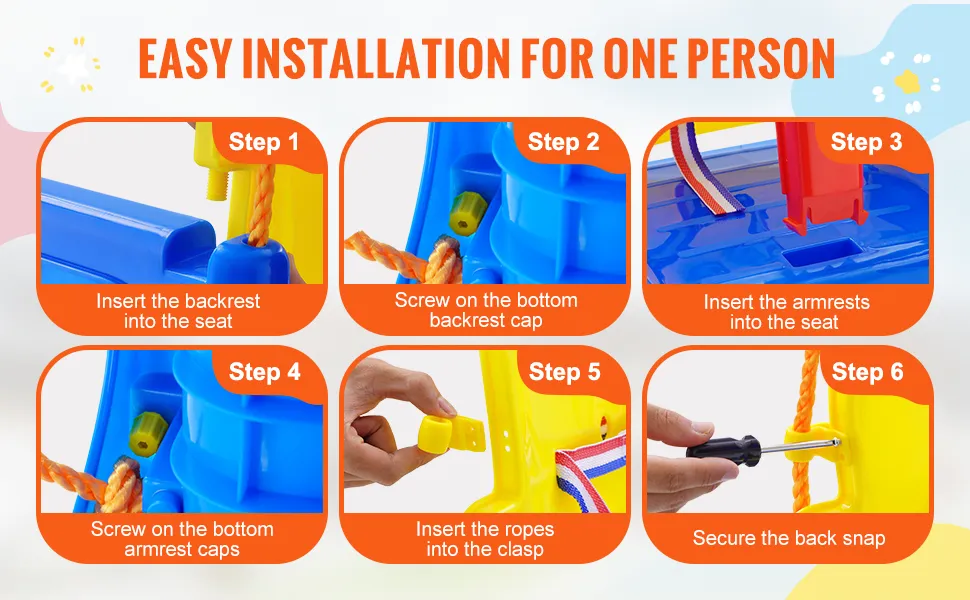 EASY INSTALLATION FOR ONE PERSON

Step 1
Insert the backrest into the seat

Step 2
Screw on the bottom backrest cap

Step 3
Insert the armrests into the seat

Step 4
Screw on the bottom armrest caps

Step 5
Insert the ropes into the clasp

Step 6
Secure the back snap